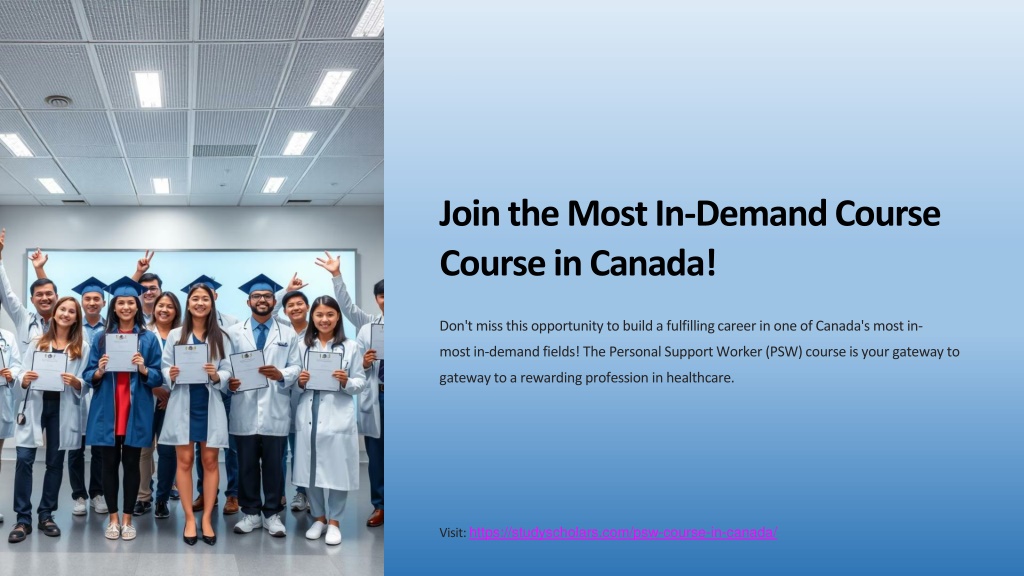 Join the Most In-Demand Course Course in Canada!

Don't miss this opportunity to build a fulfilling career in one of Canada's most in-most in-demand fields! The Personal Support Worker (PSW) course is your gateway to gateway to a rewarding profession in healthcare.

Visit: https://studyscholars.com/psw-course-in-canada/